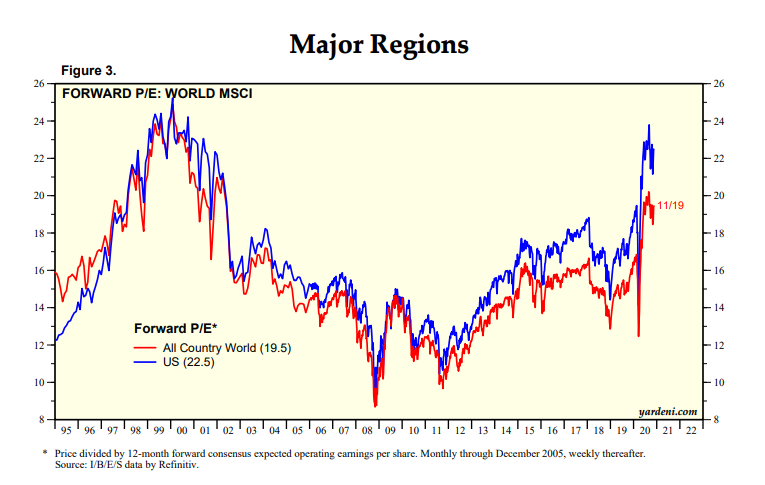 Major Regions

Figure 3.

FORWARD P/E: WORLD MSCI

26 24 22 20 18 16 14 12 10 8

26 24 22 20 18 16 14 12 10 8

11/19

Forward P/E*
All Country World (19.5)
US (22.5)

yardeni.com

95 96 97 98 99 00 01 02 03 04 05 06 07 08 09 10 11 12 13 14 15 16 17 18 19 20 21 22

* Price divided by 12-month forward consensus expected operating earnings per share. Monthly through December 2005, weekly thereafter.
Source: I/B/E/S data by Refinitiv.